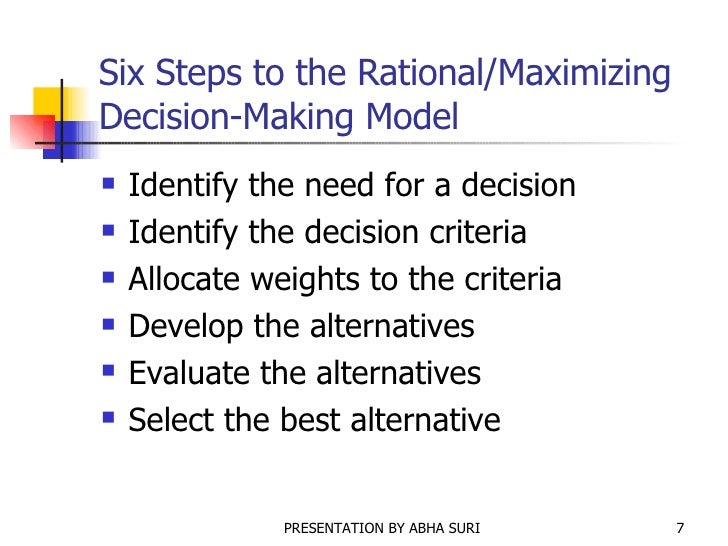 Six Steps to the Rational/Maximizing Decision-Making Model

- Identify the need for a decision
- Identify the decision criteria
- Allocate weights to the criteria
- Develop the alternatives
- Evaluate the alternatives
- Select the best alternative

PRESENTATION BY ABHA SURI

7